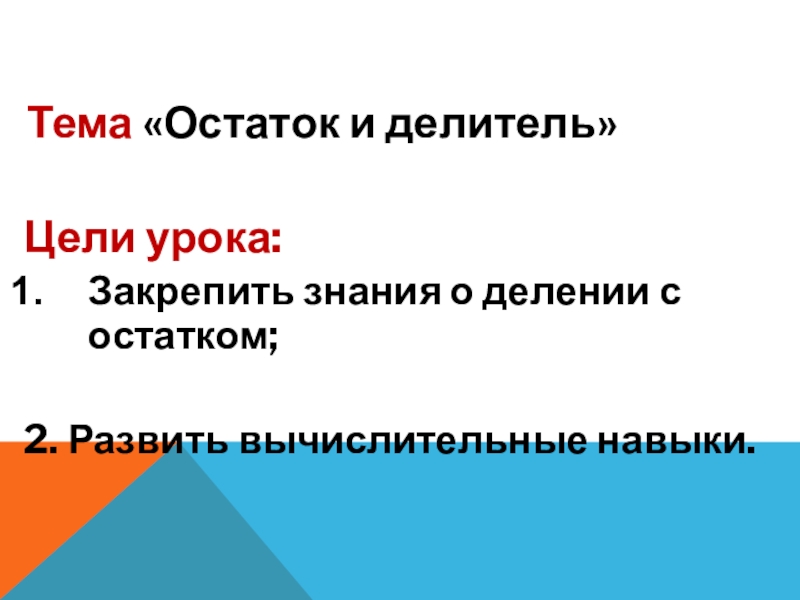 Тема «Остаток и делитель»

Цели урока:

1. Закрепить знания о делении с остатком;

2. Развить вычислительные навыки.